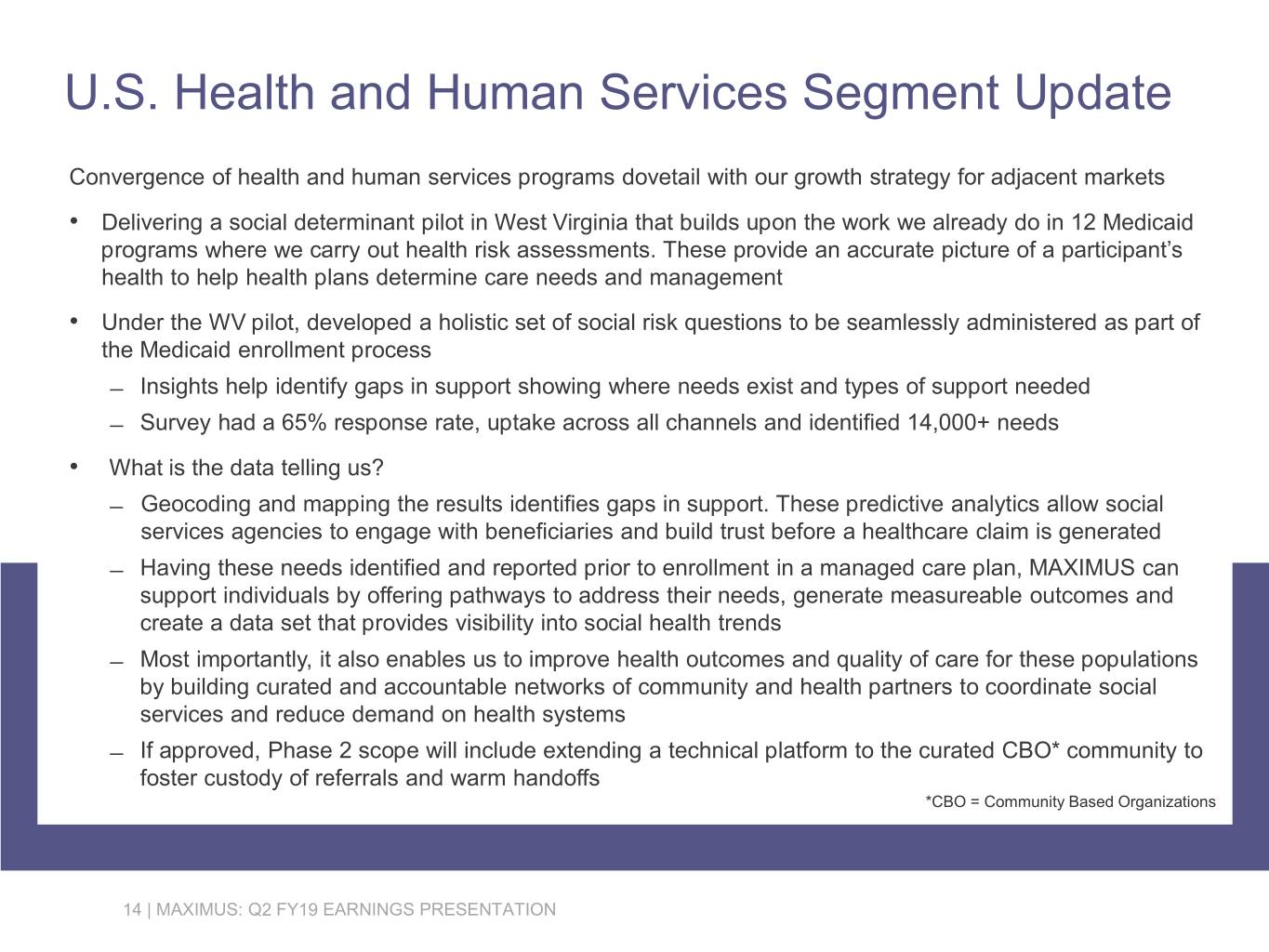 U.S. Health and Human Services Segment Update

Convergence of health and human services programs dovetail with our growth strategy for adjacent markets

• Delivering a social determinant pilot in West Virginia that builds upon the work we already do in 12 Medicaid programs where we carry out health risk assessments. These provide an accurate picture of a participant’s health to help health plans determine care needs and management

• Under the WV pilot, developed a holistic set of social risk questions to be seamlessly administered as part of the Medicaid enrollment process

– Insights help identify gaps in support showing where needs exist and types of support needed

– Survey had a 65% response rate, uptake across all channels and identified 14,000+ needs

• What is the data telling us?

– Geocoding and mapping the results identifies gaps in support. These predictive analytics allow social services agencies to engage with beneficiaries and build trust before a healthcare claim is generated

– Having these needs identified and reported prior to enrollment in a managed care plan, MAXIMUS can support individuals by offering pathways to address their needs, generate measureable outcomes and create a data set that provides visibility into social health trends

– Most importantly, it also enables us to improve health outcomes and quality of care for these populations by building curated and accountable networks of community and health partners to coordinate social services and reduce demand on health systems

– If approved, Phase 2 scope will include extending a technical platform to the curated CBO* community to foster custody of referrals and warm handoffs

*CBO = Community Based Organizations

14 | MAXIMUS: Q2 FY19 EARNINGS PRESENTATION